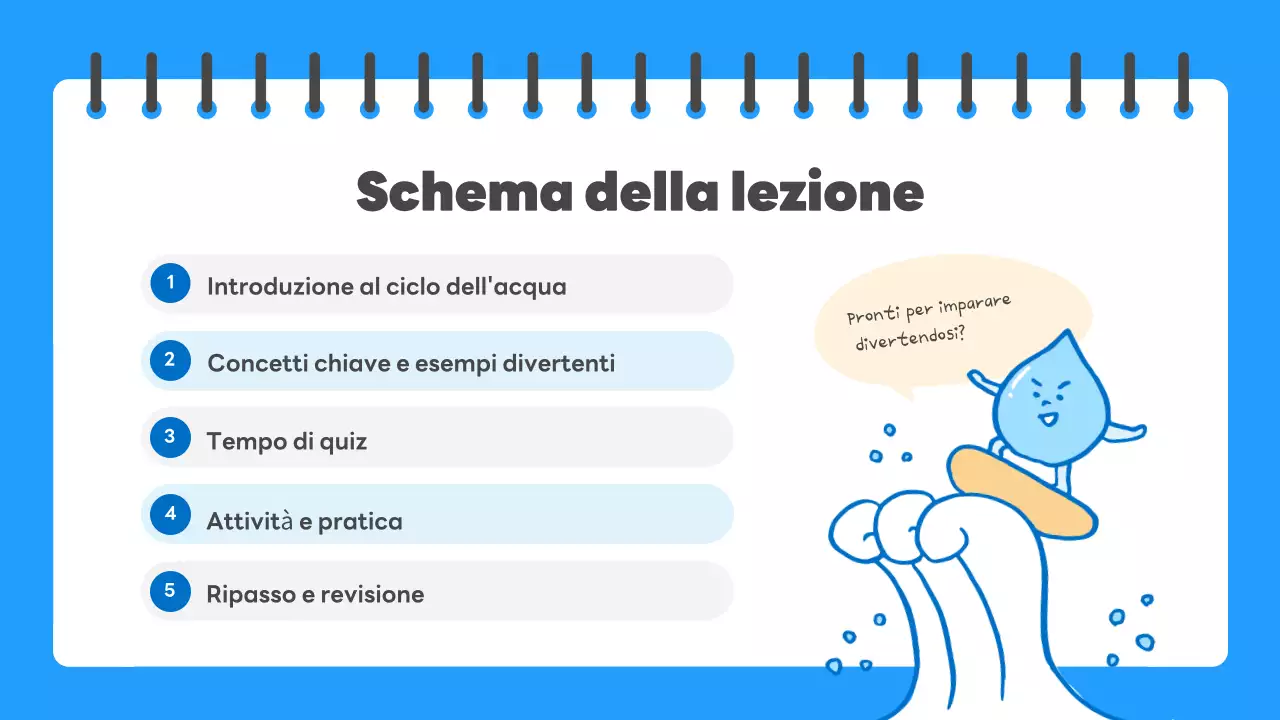 Schema della lezione

1 Introduzione al ciclo dell'acqua

2 Concetti chiave e esempi divertenti

3 Tempo di quiz

4 Attività e pratica

5 Ripasso e revisione

Pronti per imparare divertendosi?